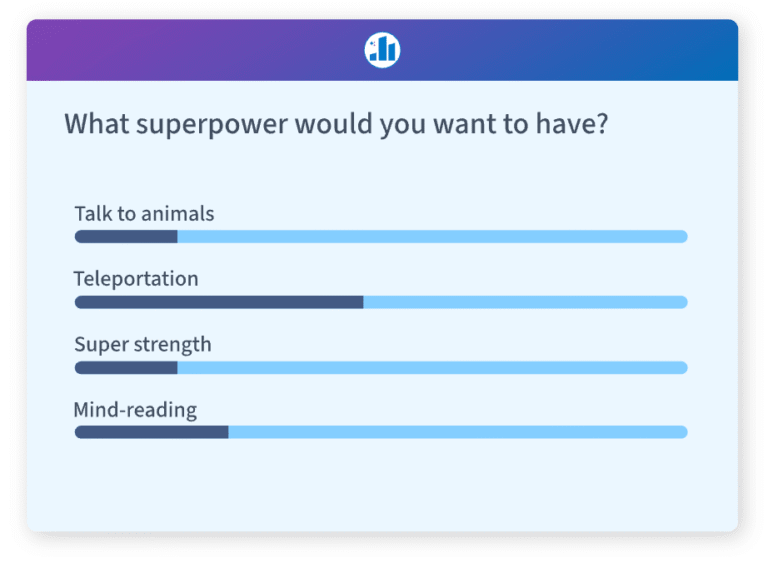 What superpower would you want to have?

Talk to animals

Teleportation

Super strength

Mind-reading